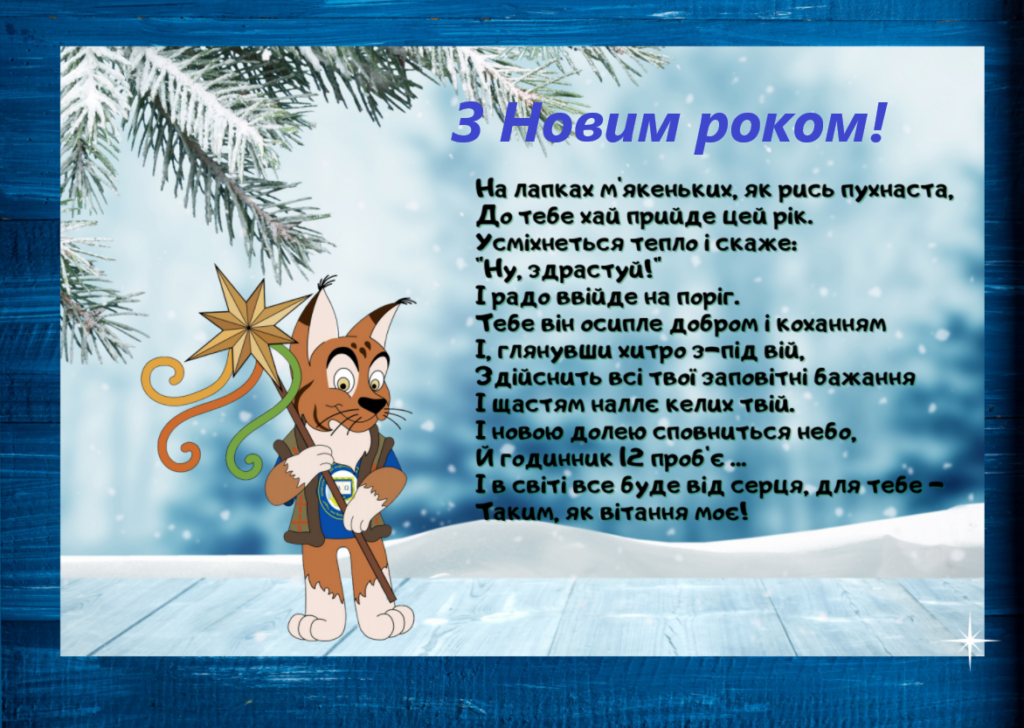 З Новим роком!

На лапках м'якеньких, як рись пухнаста,
До тебе хай прийде цей рік.
Усміхнеться тепло і скаже:
"Ну, здрастуй!"
І радо ввійде на поріг.
Тебе він осипле добром і коханням
І, глянувши хитро з-під вій,
Здійснить всі твої заповітні бажання
І щастям наллє келих твій.
І новою долею сповниться небо,
Й годинник 12 проб'є ...
І в світі все буде від серця, для тебе -
Таким, як вітання моє!